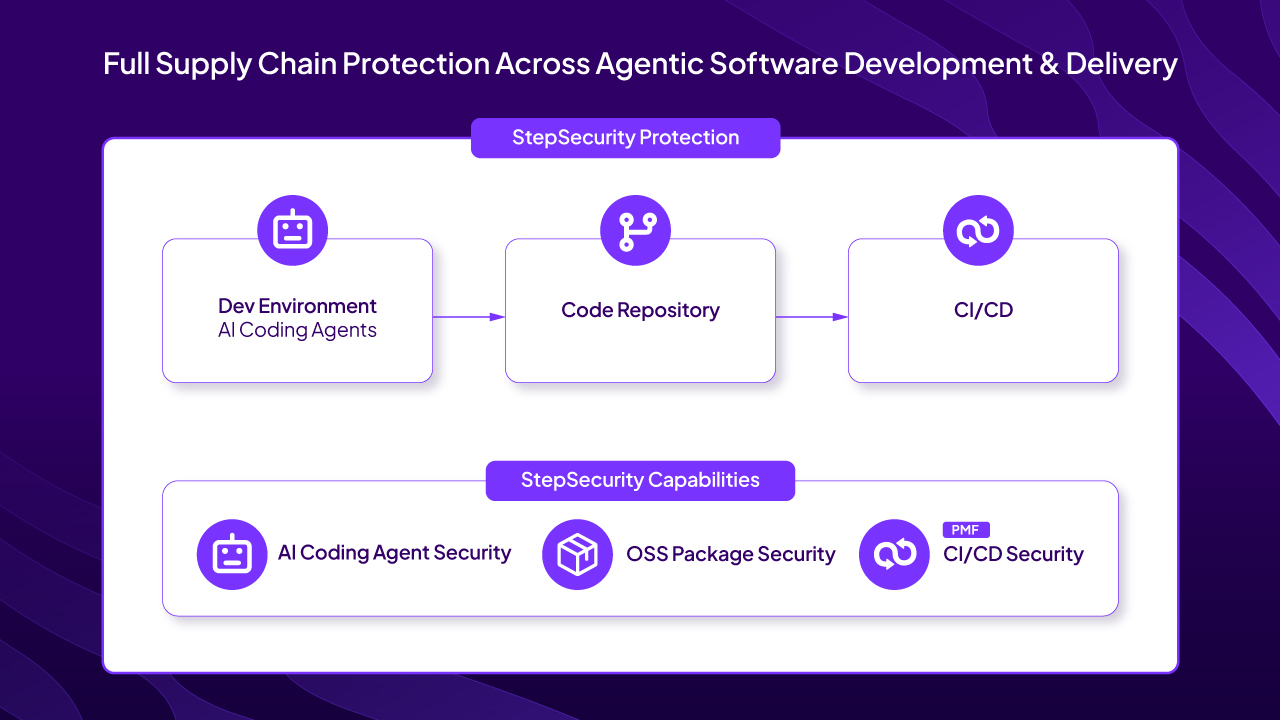 Full Supply Chain Protection Across Agentic Software Development & Delivery

StepSecurity Protection

Dev Environment
AI Coding Agents

Code Repository

CI/CD

StepSecurity Capabilities

AI Coding Agent Security

OSS Package Security

PMF
CI/CD Security